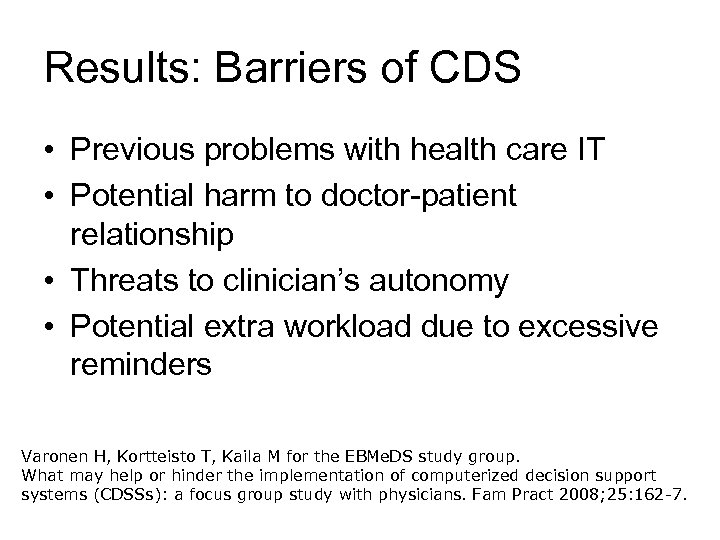 Results: Barriers of CDS

• Previous problems with health care IT
• Potential harm to doctor-patient relationship
• Threats to clinician's autonomy
• Potential extra workload due to excessive reminders

Varonen H, Kortteisto T, Kaila M for the EBMeDS study group.
What may help or hinder the implementation of computerized decision support systems (CDSSs): a focus group study with physicians. Fam Pract 2008;25:162-7.